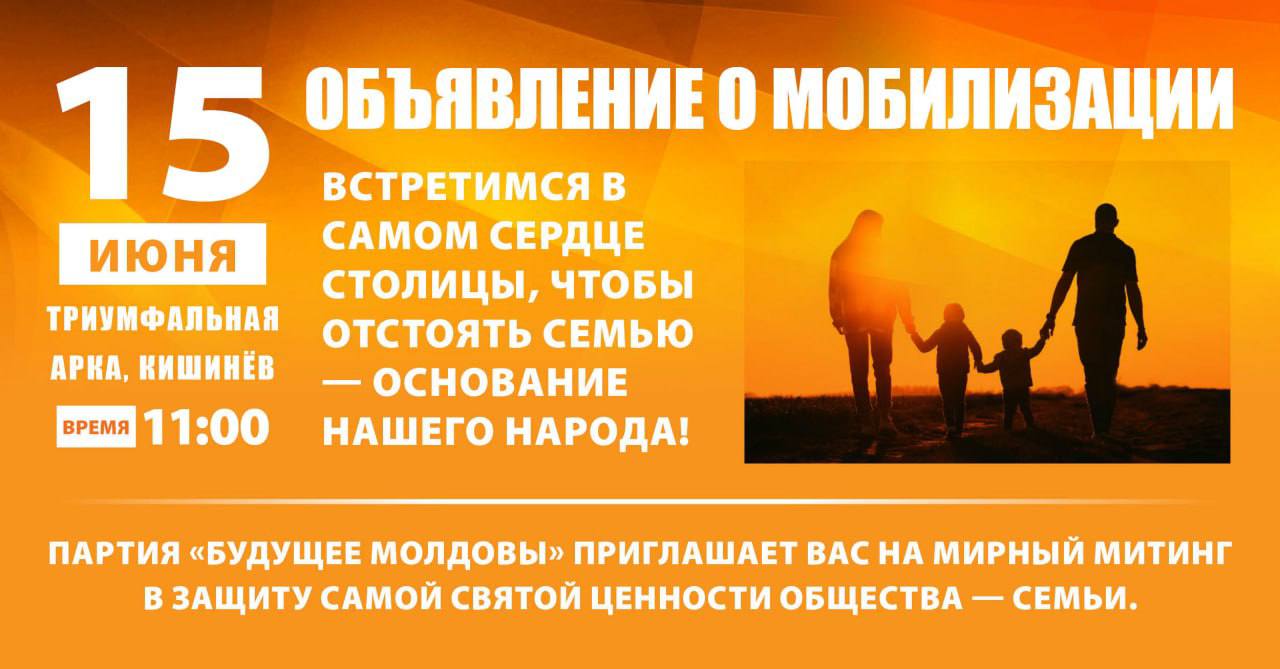 15
ИЮНЯ
ТРИУМФАЛЬНАЯ АРКА, КИШИНЁВ
ВРЕМЯ 11:00

ОБЪЯВЛЕНИЕ О МОБИЛИЗАЦИИ

ВСТРЕТИМСЯ В САМОМ СЕРДЦЕ СТОЛИЦЫ, ЧТОБЫ ОТСТОЯТЬ СЕМЬЮ — ОСНОВАНИЕ НАШЕГО НАРОДА!

ПАРТИЯ «БУДУЩЕЕ МОЛДОВЫ» ПРИГЛАШАЕТ ВАС НА МИРНЫЙ МИТИНГ В ЗАЩИТУ САМОЙ СВЯТОЙ ЦЕННОСТИ ОБЩЕСТВА — СЕМЬИ.